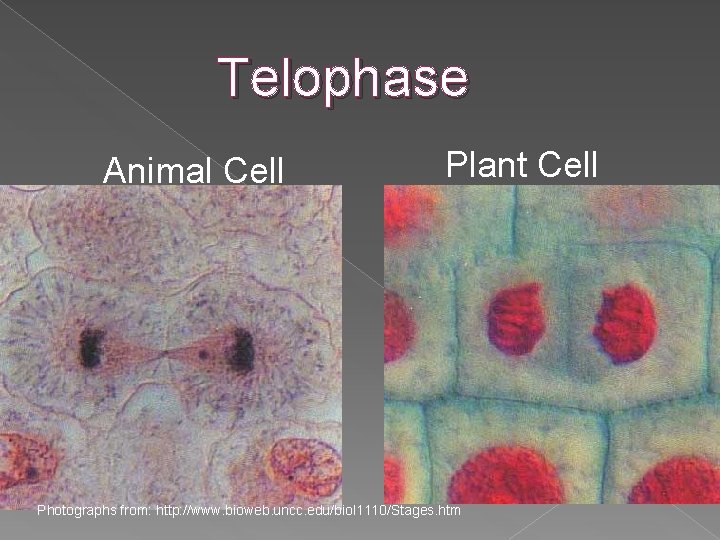 Telophase

Animal Cell

Plant Cell

Photographs from: http://www.bioweb.uncc.edu/biol1110/Stages.htm